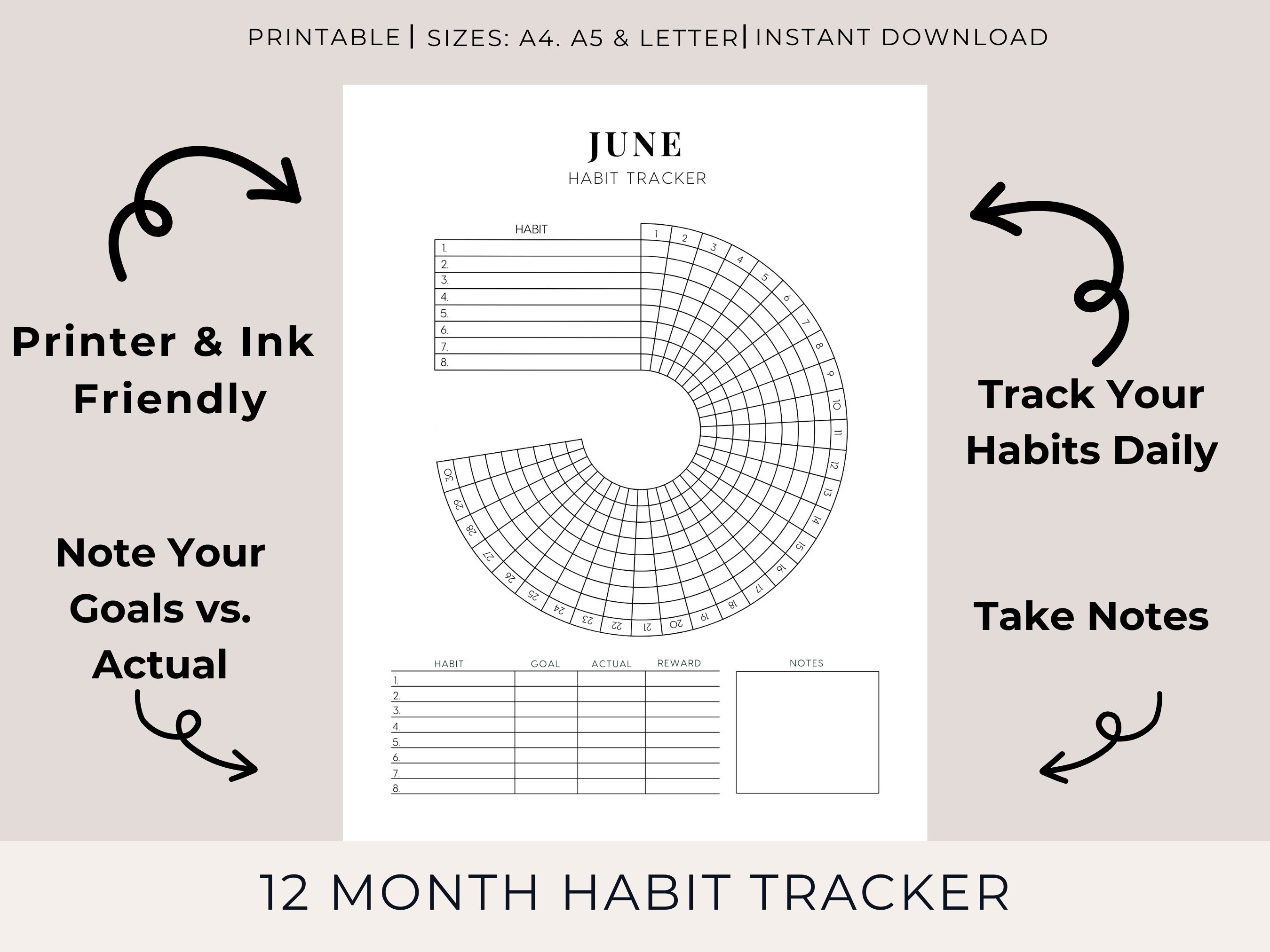 PRINTABLE | SIZES: A4. A5 & LETTER | INSTANT DOWNLOAD

Printer & Ink Friendly

Note Your Goals vs. Actual

JUNE
HABIT TRACKER

HABIT
1.
2.
3.
4.
5.
6.
7.
8.

1 2 3 4 5 6 7 8 9 10 11 12 13 14 15 16 17 18 19 20 21 22 23 24 25 26 27 28 29 30

| HABIT | GOAL | ACTUAL | REWARD |
|---|---|---|---|
| 1. | | | |
| 2. | | | |
| 3. | | | |
| 4. | | | |
| 5. | | | |
| 6. | | | |
| 7. | | | |
| 8. | | | |

NOTES

Track Your Habits Daily

Take Notes

12 MONTH HABIT TRACKER